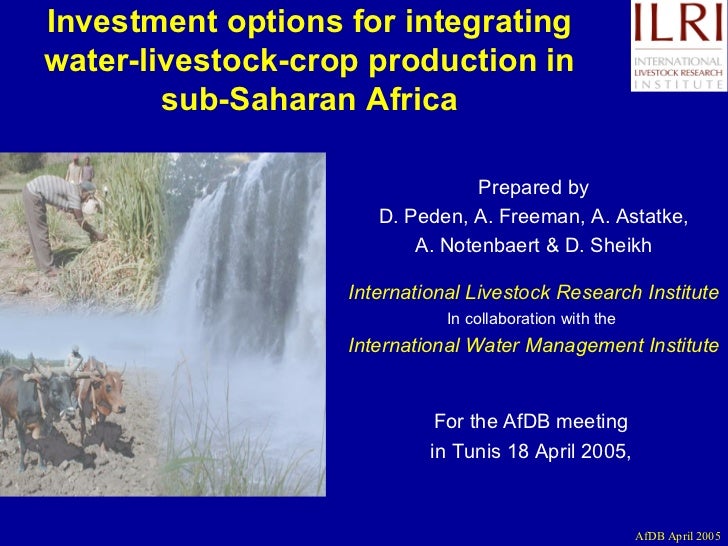 Investment options for integrating water-livestock-crop production in sub-Saharan Africa

ILRI
INTERNATIONAL LIVESTOCK RESEARCH INSTITUTE

Prepared by
D. Peden, A. Freeman, A. Astatke, A. Notenbaert & D. Sheikh

International Livestock Research Institute
In collaboration with the
International Water Management Institute

For the AfDB meeting in Tunis 18 April 2005,

AfDB April 2005